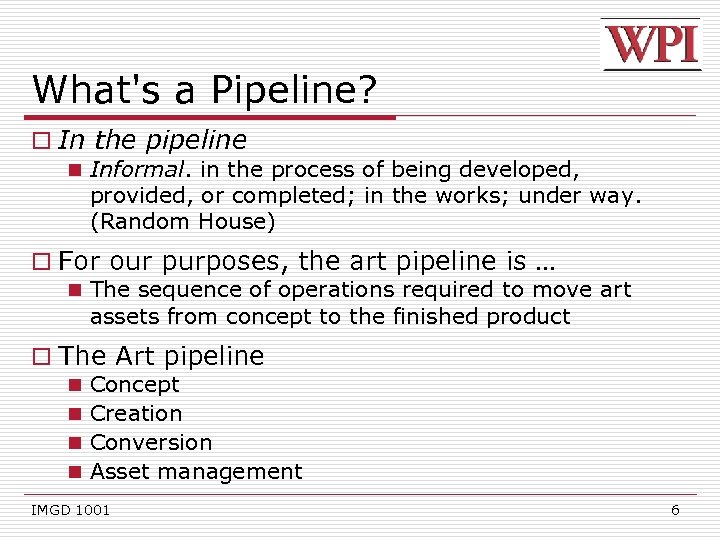 WPI

What's a Pipeline?

In the pipeline

Informal. in the process of being developed, provided, or completed; in the works; under way. (Random House)

For our purposes, the art pipeline is …

The sequence of operations required to move art assets from concept to the finished product

The Art pipeline

Concept

Creation

Conversion

Asset management

IMGD 1001

6